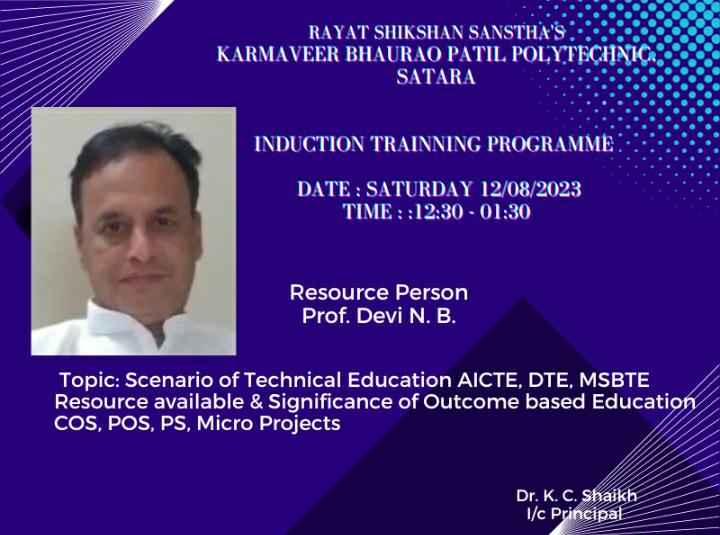 RAYAT SHIKSHAN SANSTHA'S
KARMAVEER BHAURAO PATIL POLYTECHNIC, SATARA

INDUCTION TRAINNING PROGRAMME

DATE : SATURDAY 12/08/2023
TIME : :12:30 - 01:30

Resource Person
Prof. Devi N. B.

Topic: Scenario of Technical Education AICTE, DTE, MSBTE Resource available & Significance of Outcome based Education COS, POS, PS, Micro Projects

Dr. K. C. Shaikh
I/c Principal